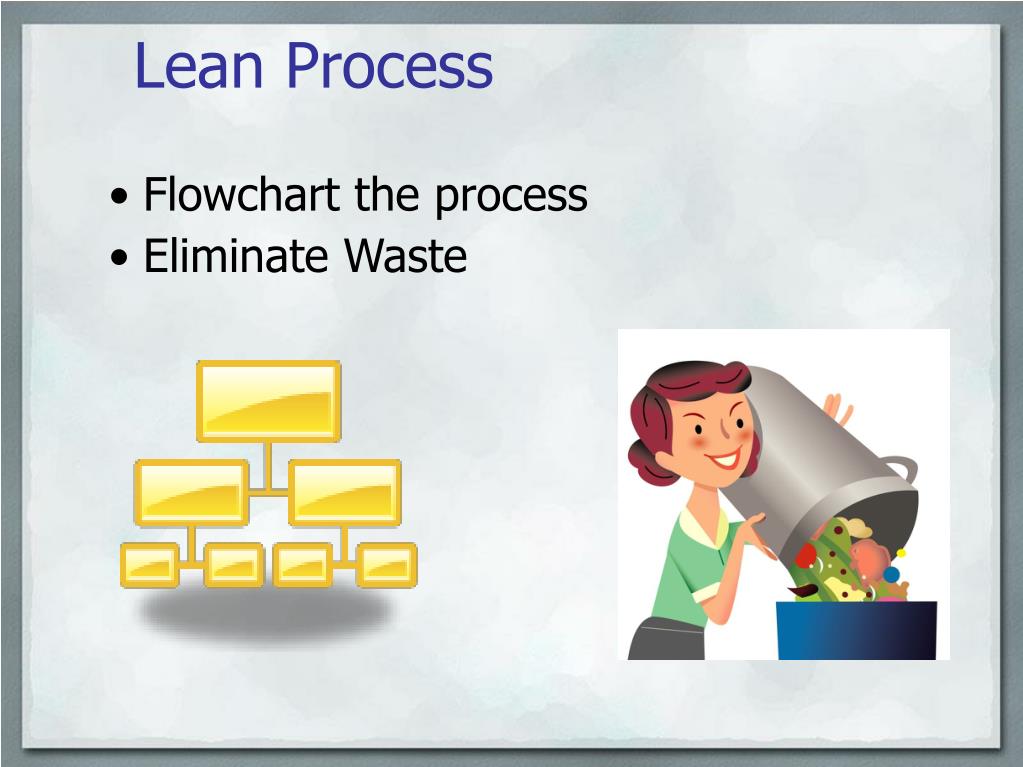 Lean Process

• Flowchart the process
• Eliminate Waste